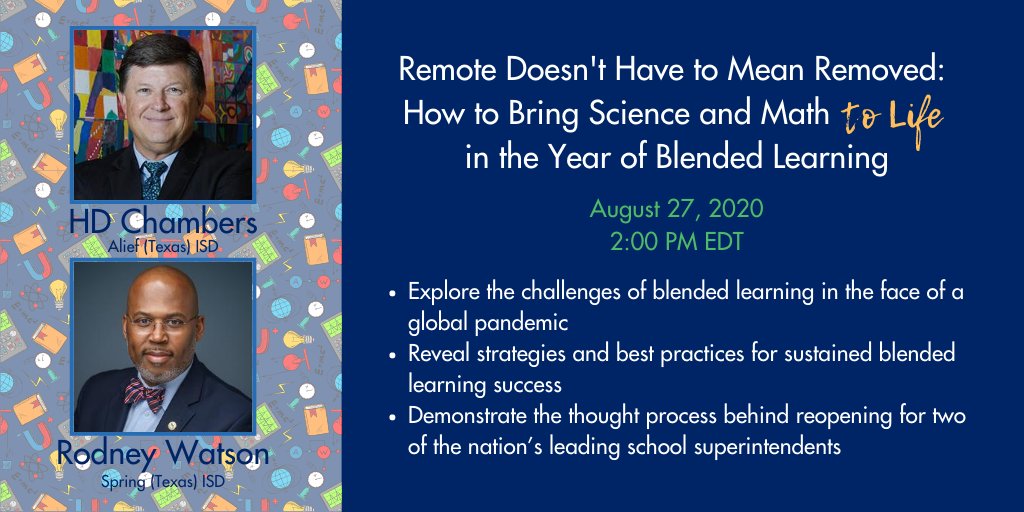 HD Chambers
Alief (Texas) ISD

Rodney Watson
Spring (Texas) ISD

Remote Doesn't Have to Mean Removed: How to Bring Science and Math to Life in the Year of Blended Learning

August 27, 2020
2:00 PM EDT

• Explore the challenges of blended learning in the face of a global pandemic
• Reveal strategies and best practices for sustained blended learning success
• Demonstrate the thought process behind reopening for two of the nation's leading school superintendents